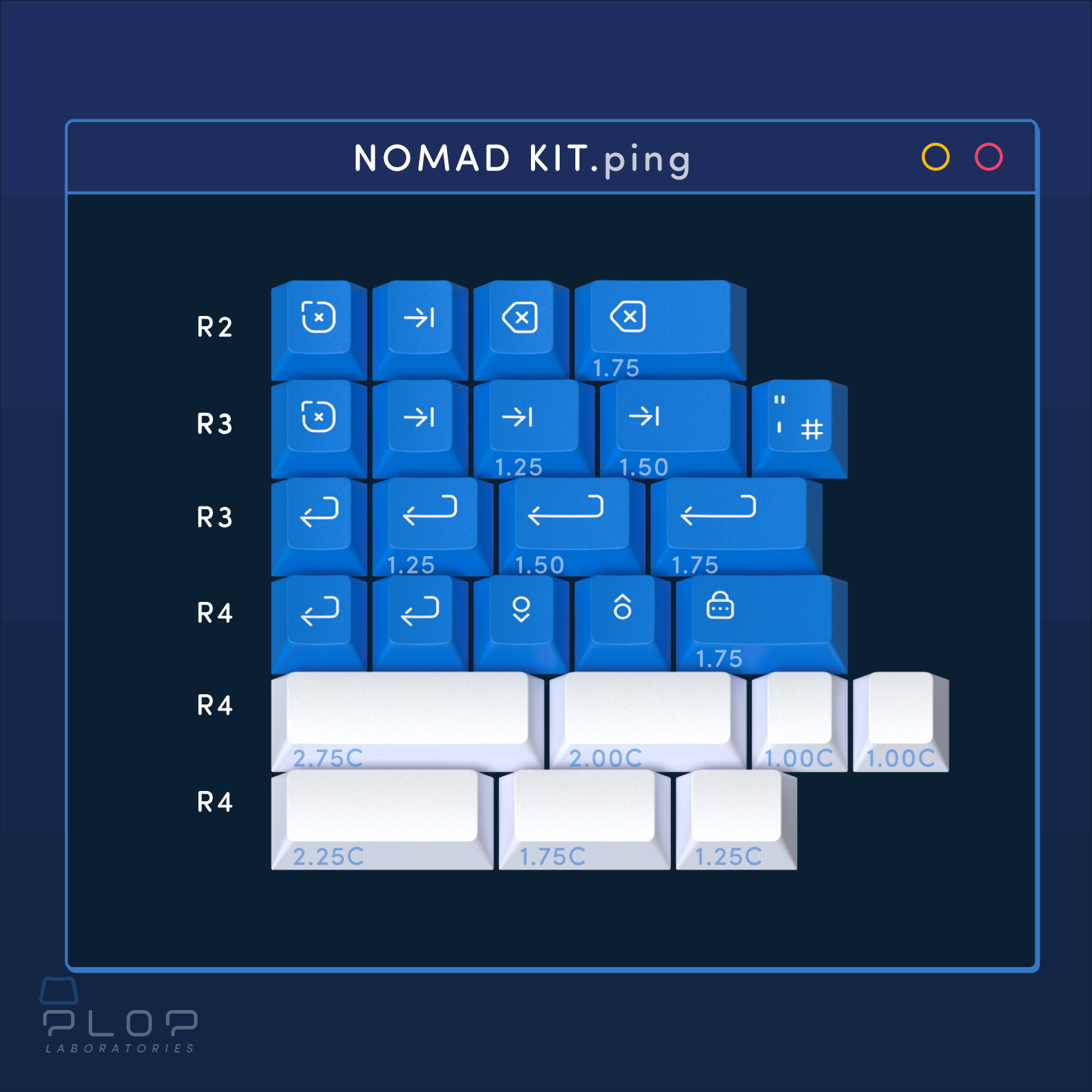 NOMAD KIT.ping

R2
1.75

R3
1.25
1.50
"
'
#

R3
1.25
1.50
1.75

R4
1.75

R4
2.75C
2.00C
1.00C
1.00C

R4
2.25C
1.75C
1.25C

PLOP
LABORATORIES